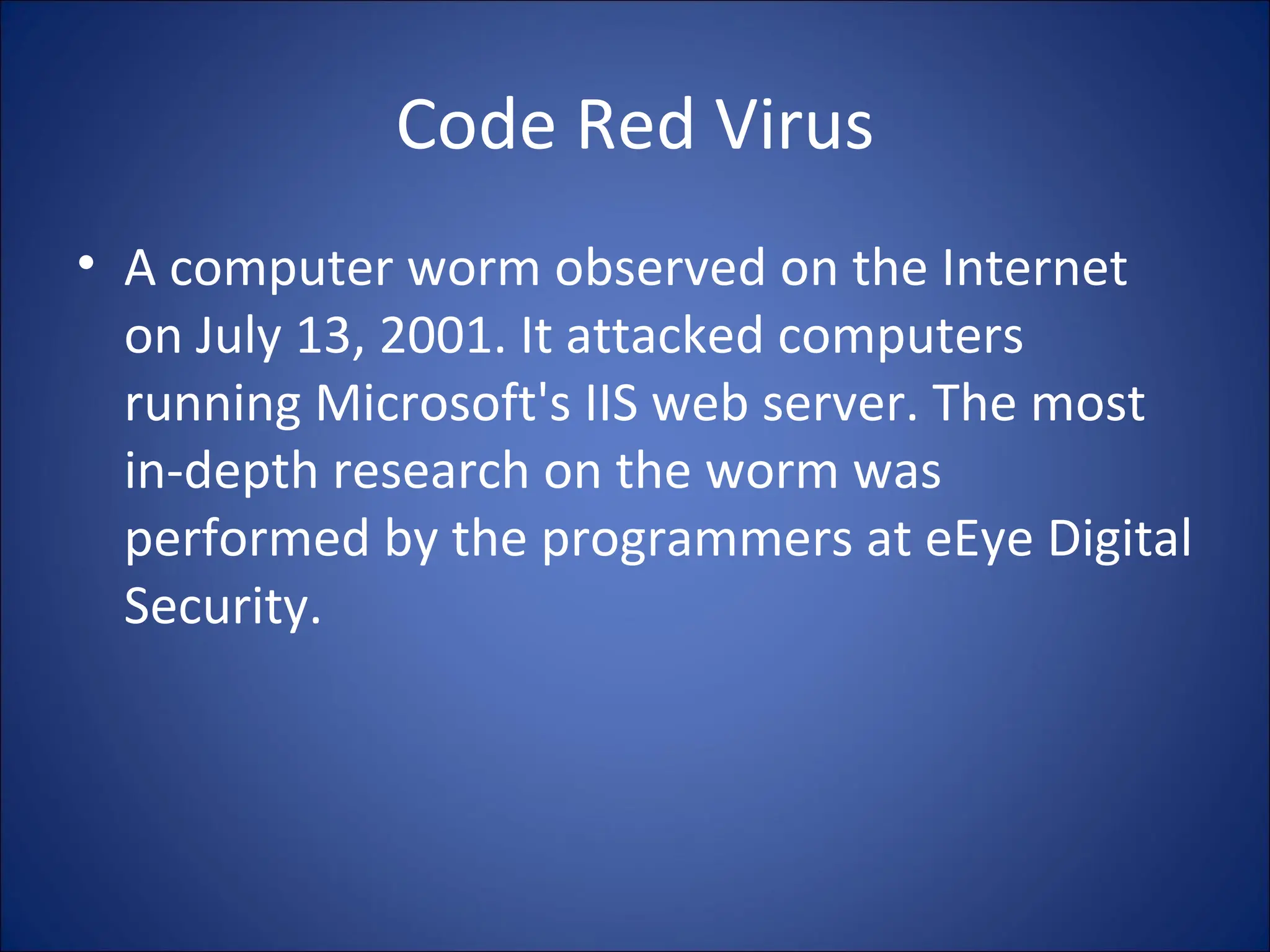 Code Red Virus

• A computer worm observed on the Internet on July 13, 2001. It attacked computers running Microsoft's IIS web server. The most in-depth research on the worm was performed by the programmers at eEye Digital Security.